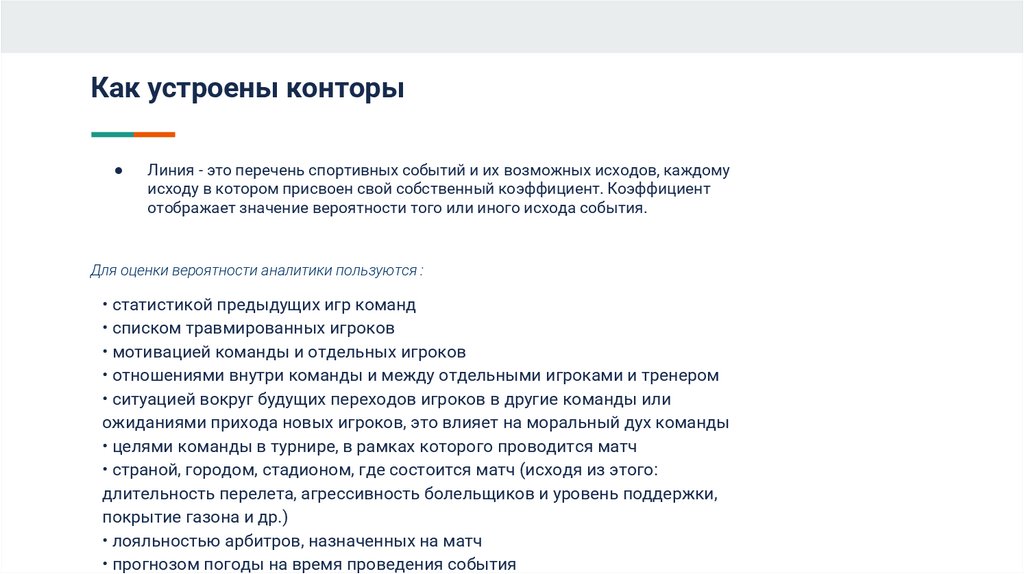 Как устроены конторы

● Линия - это перечень спортивных событий и их возможных исходов, каждому исходу в котором присвоен свой собственный коэффициент. Коэффициент отображает значение вероятности того или иного исхода события.

Для оценки вероятности аналитики пользуются :

• статистикой предыдущих игр команд
• списком травмированных игроков
• мотивацией команды и отдельных игроков
• отношениями внутри команды и между отдельными игроками и тренером
• ситуацией вокруг будущих переходов игроков в другие команды или ожиданиями прихода новых игроков, это влияет на моральный дух команды
• целями команды в турнире, в рамках которого проводится матч
• страной, городом, стадионом, где состоится матч (исходя из этого: длительность перелета, агрессивность болельщиков и уровень поддержки, покрытие газона и др.)
• лояльностью арбитров, назначенных на матч
• прогнозом погоды на время проведения события